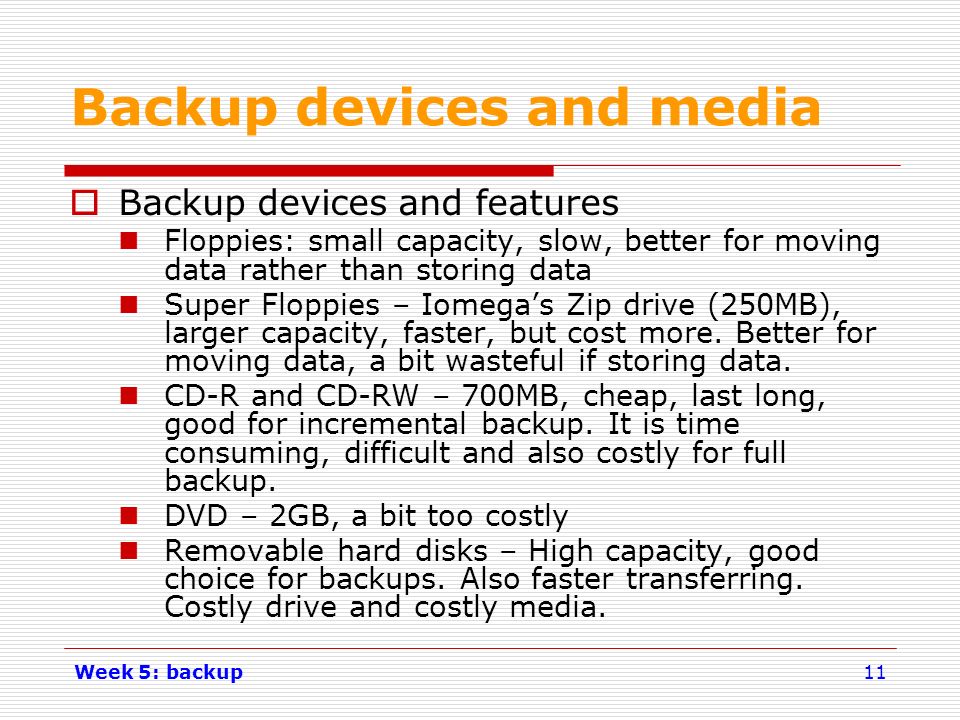 Backup devices and media

Backup devices and features

Floppies: small capacity, slow, better for moving data rather than storing data

Super Floppies – Iomega's Zip drive (250MB), larger capacity, faster, but cost more. Better for moving data, a bit wasteful if storing data.

CD-R and CD-RW – 700MB, cheap, last long, good for incremental backup. It is time consuming, difficult and also costly for full backup.

DVD – 2GB, a bit too costly

Removable hard disks – High capacity, good choice for backups. Also faster transferring. Costly drive and costly media.

Week 5: backup

11